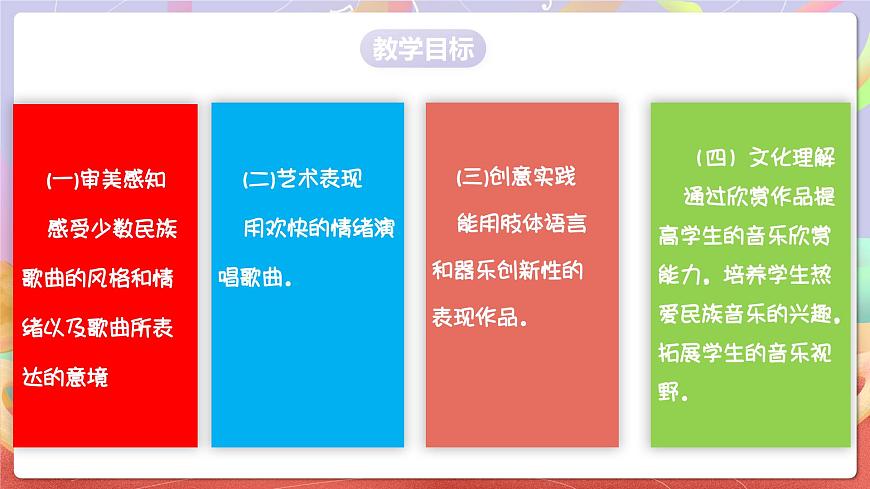 教学目标

(一)审美感知

感受少数民族歌曲的风格和情绪以及歌曲所表达的意境

(二)艺术表现

用欢快的情绪演唱歌曲。

(三)创意实践

能用肢体语言和器乐创新性的表现作品。

（四）文化理解

通过欣赏作品提高学生的音乐欣赏能力。培养学生热爱民族音乐的兴趣。拓展学生的音乐视野。